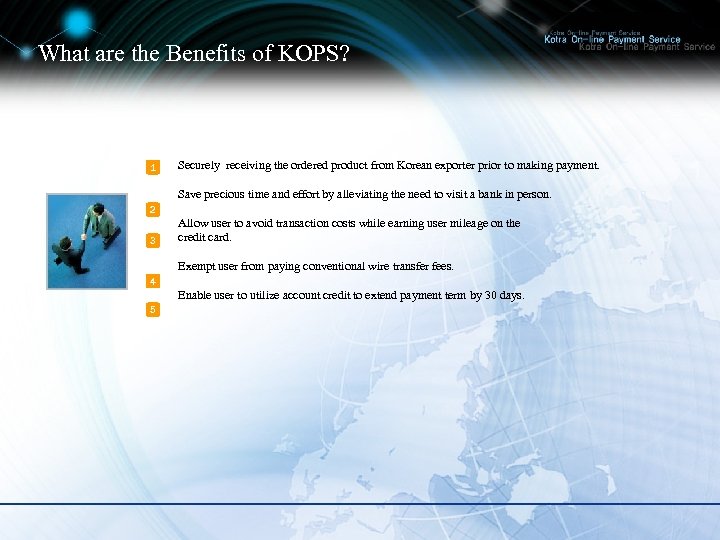 What are the Benefits of KOPS?

Kotra On-line Payment Service
Kotra On-line Payment Service
Kotra On-line Payment Service

1 Securely receiving the ordered product from Korean exporter prior to making payment.

2 Save precious time and effort by alleviating the need to visit a bank in person.

3 Allow user to avoid transaction costs while earning user mileage on the credit card.

4 Exempt user from paying conventional wire transfer fees.

5 Enable user to utilize account credit to extend payment term by 30 days.